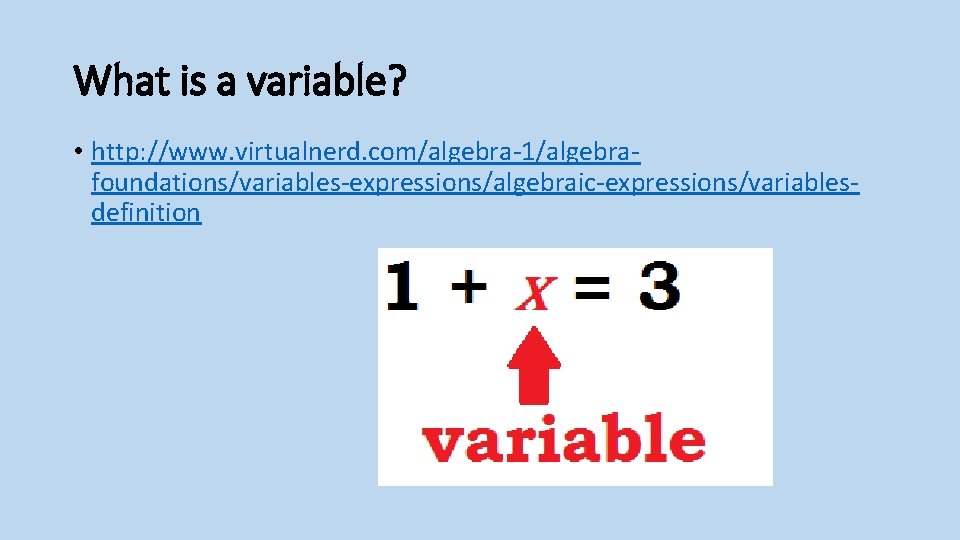 What is a variable?

• http://www.virtualnerd.com/algebra-1/algebra-foundations/variables-expressions/algebraic-expressions/variables-definition

$1 + x = 3$

variable